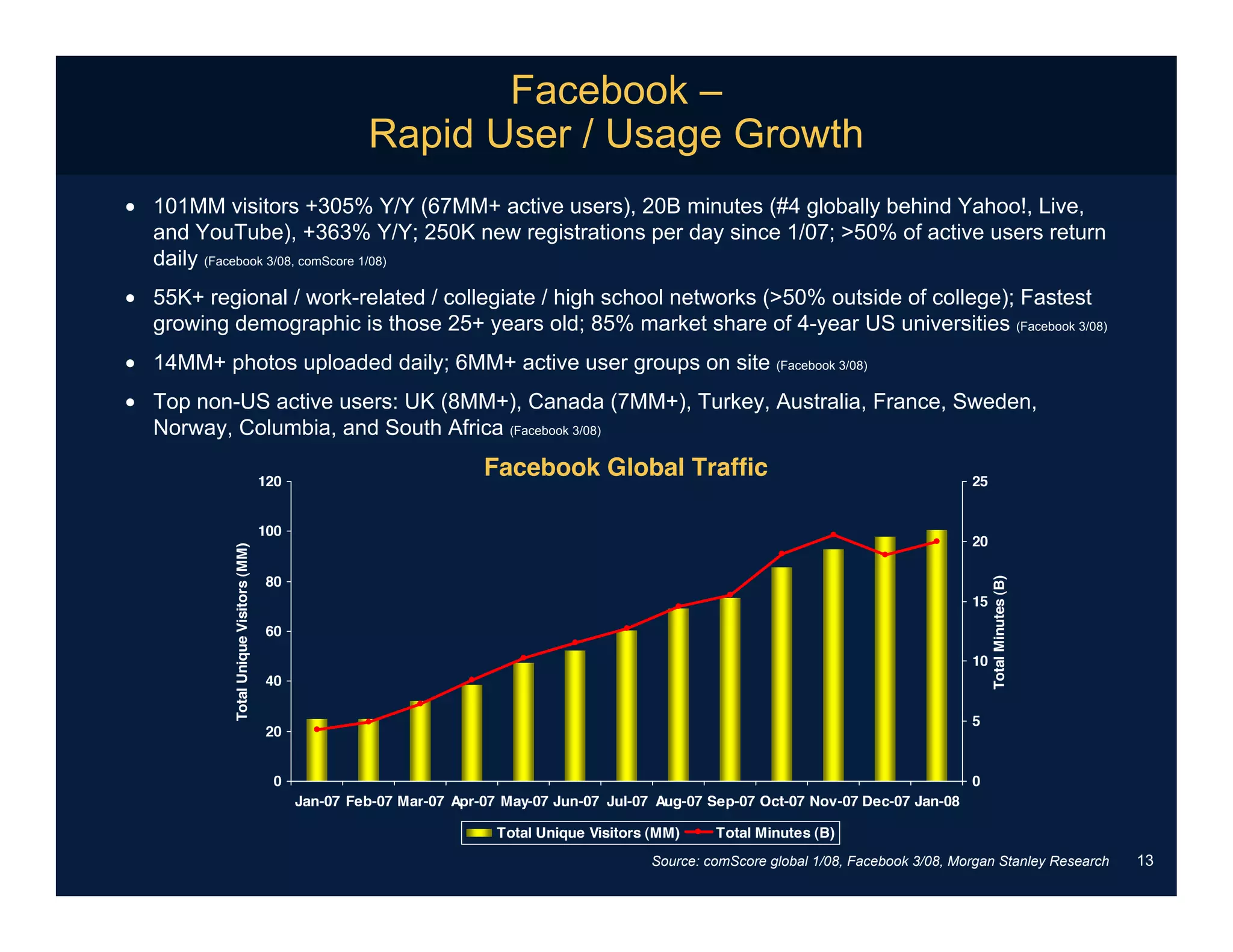 Facebook –
Rapid User / Usage Growth

• 101MM visitors +305% Y/Y (67MM+ active users), 20B minutes (#4 globally behind Yahoo!, Live, and YouTube), +363% Y/Y; 250K new registrations per day since 1/07; >50% of active users return daily (Facebook 3/08, comScore 1/08)

• 55K+ regional / work-related / collegiate / high school networks (>50% outside of college); Fastest growing demographic is those 25+ years old; 85% market share of 4-year US universities (Facebook 3/08)

• 14MM+ photos uploaded daily; 6MM+ active user groups on site (Facebook 3/08)

• Top non-US active users: UK (8MM+), Canada (7MM+), Turkey, Australia, France, Sweden, Norway, Columbia, and South Africa (Facebook 3/08)

Facebook Global Traffic

Total Unique Visitors (MM)

120
100
80
60
40
20
0

Total Minutes (B)

25
20
15
10
5
0

Jan-07 Feb-07 Mar-07 Apr-07 May-07 Jun-07 Jul-07 Aug-07 Sep-07 Oct-07 Nov-07 Dec-07 Jan-08

Total Unique Visitors (MM) Total Minutes (B)

Source: comScore global 1/08, Facebook 3/08, Morgan Stanley Research 13